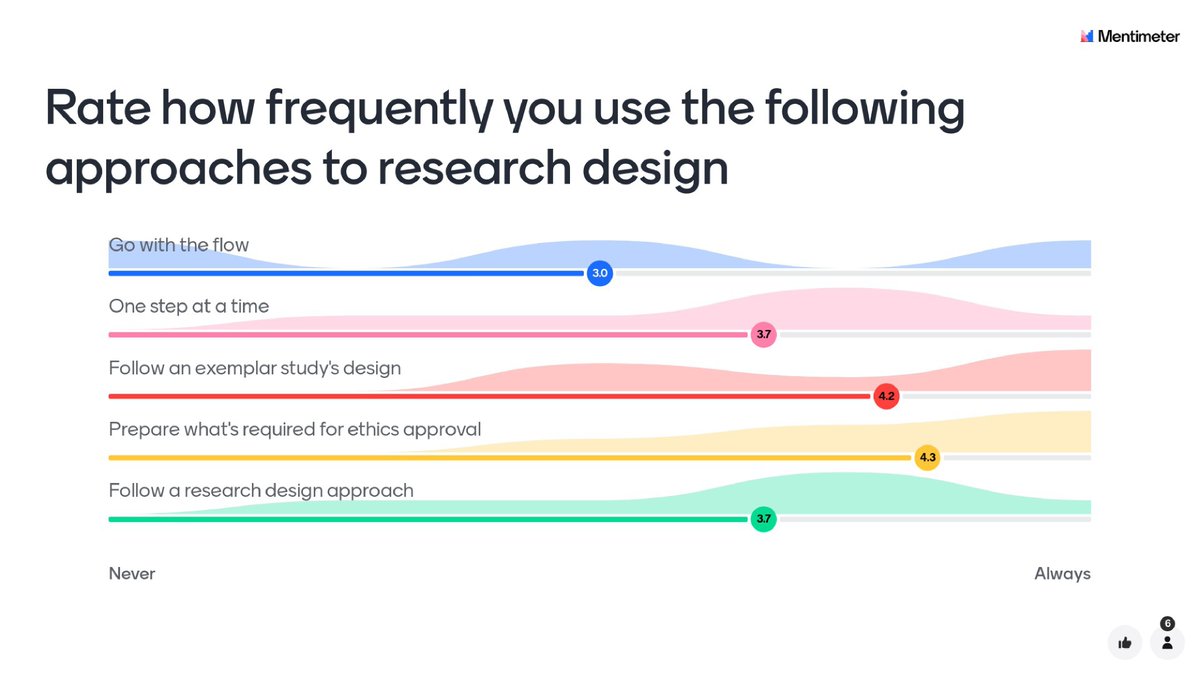 Mentimeter

Rate how frequently you use the following approaches to research design

Go with the flow
3.0

One step at a time
3.7

Follow an exemplar study's design
4.2

Prepare what's required for ethics approval
4.3

Follow a research design approach
3.7

Never

Always

6